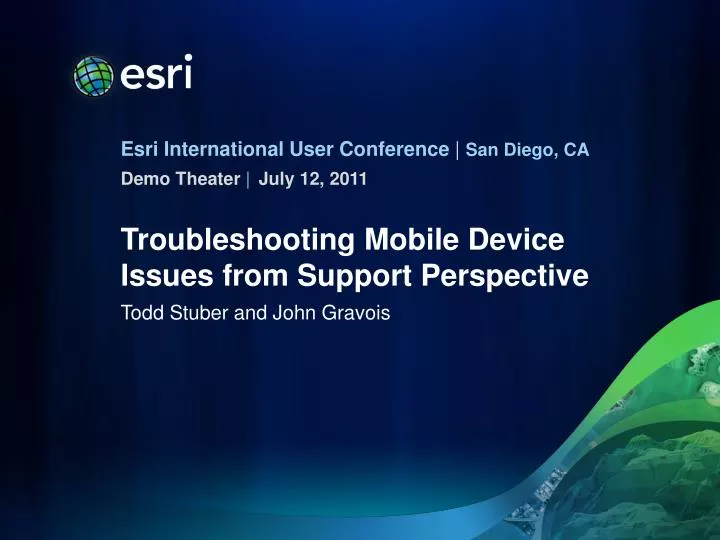 esri

Esri International User Conference | San Diego, CA
Demo Theater | July 12, 2011

Troubleshooting Mobile Device Issues from Support Perspective
Todd Stuber and John Gravois